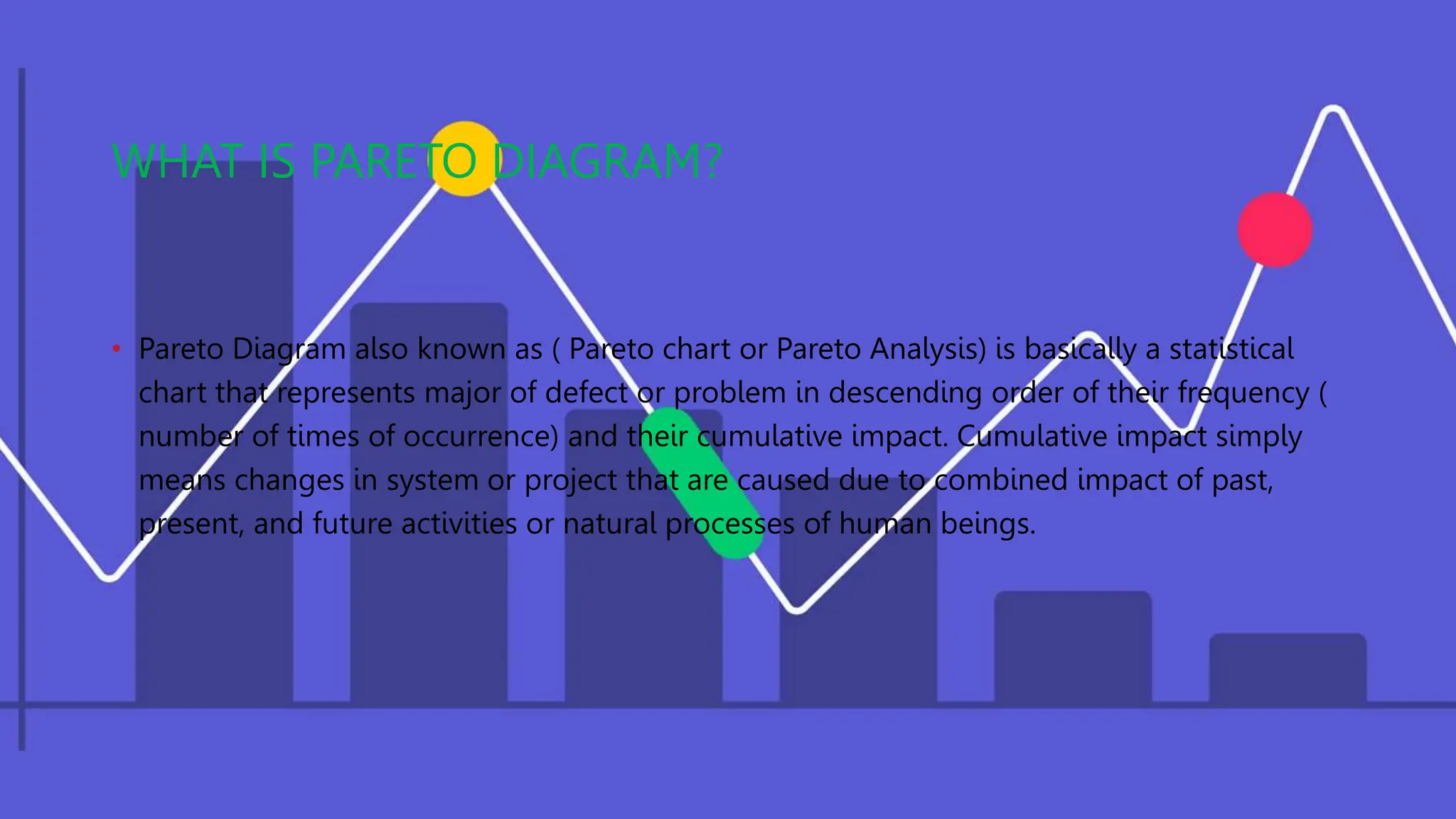 WHAT IS PARETO DIAGRAM?

• Pareto Diagram also known as ( Pareto chart or Pareto Analysis) is basically a statistical chart that represents major of defect or problem in descending order of their frequency ( number of times of occurrence) and their cumulative impact. Cumulative impact simply means changes in system or project that are caused due to combined impact of past, present, and future activities or natural processes of human beings.